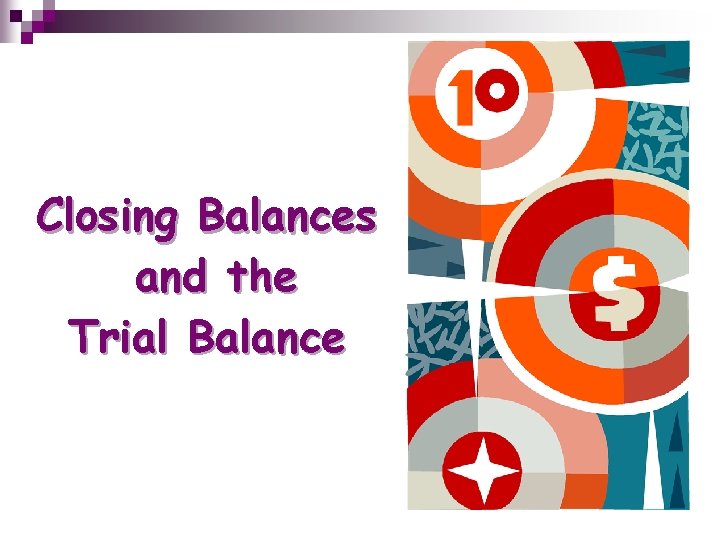 Closing Balances
and the
Trial Balance

10

$